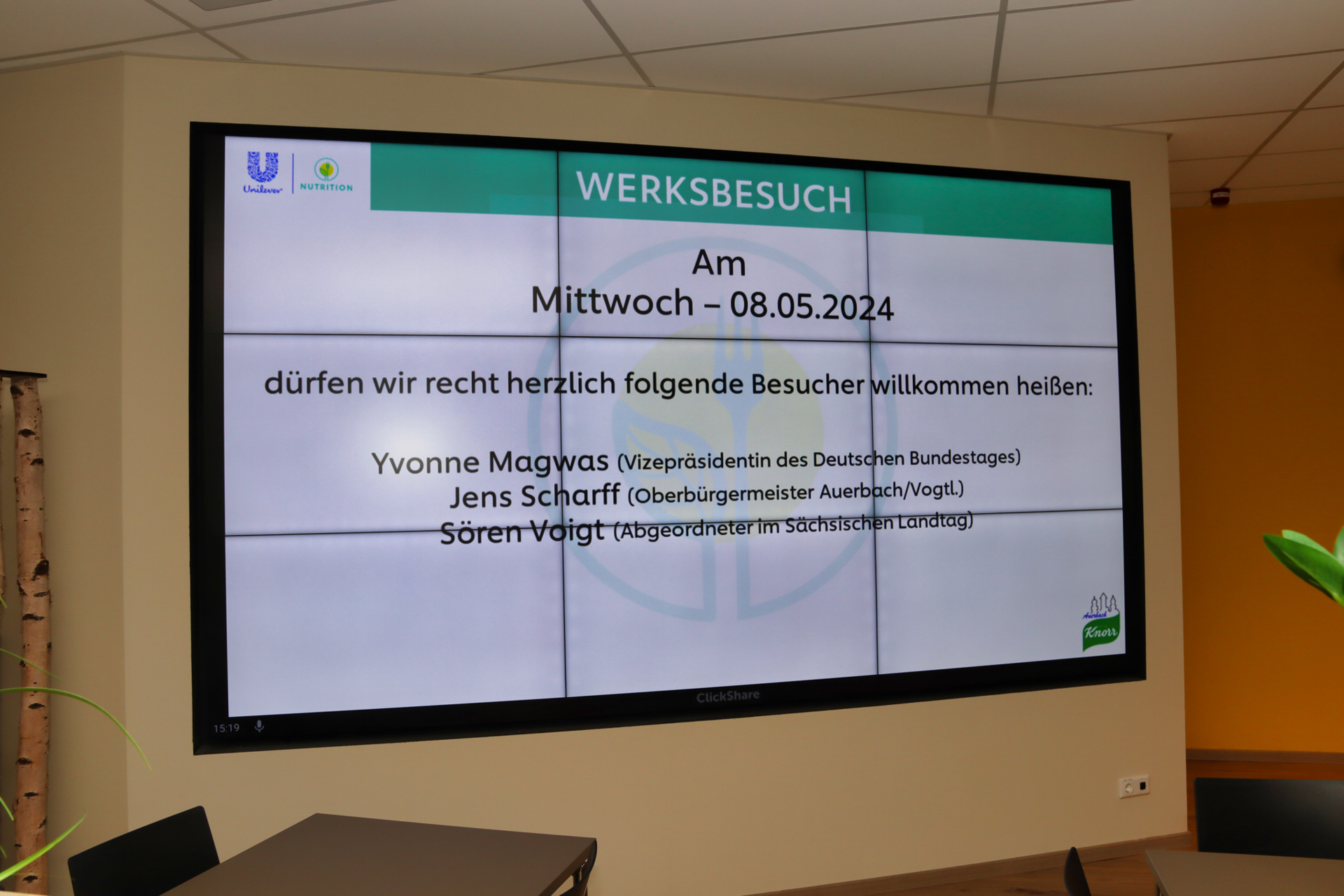 Unilever NUTRITION

WERKSBESUCH

Am
Mittwoch – 08.05.2024

dürfen wir recht herzlich folgende Besucher willkommen heißen:

Yvonne Magwas (Vizepräsidentin des Deutschen Bundestages)
Jens Scharff (Oberbürgermeister Auerbach/Vogtl.)
Sören Voigt (Abgeordneter im Sächsischen Landtag)

Auerbach Knorr

ClickShare

15:19